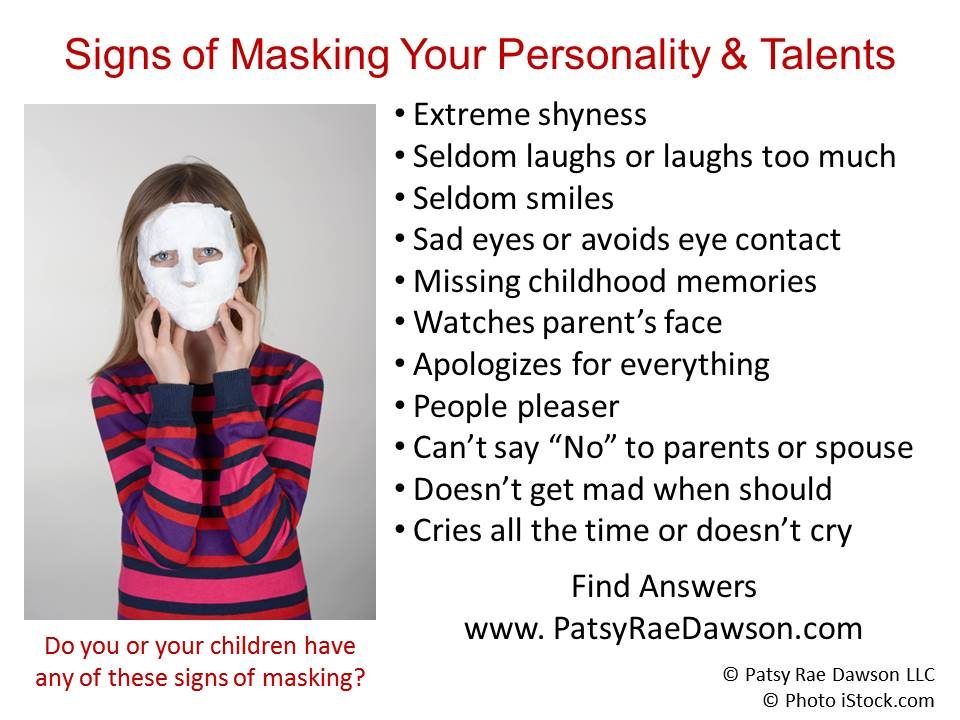 Signs of Masking Your Personality & Talents

• Extreme shyness
• Seldom laughs or laughs too much
• Seldom smiles
• Sad eyes or avoids eye contact
• Missing childhood memories
• Watches parent's face
• Apologizes for everything
• People pleaser
• Can't say "No" to parents or spouse
• Doesn't get mad when should
• Cries all the time or doesn't cry

Find Answers
www. PatsyRaeDawson.com

Do you or your children have any of these signs of masking?

© Patsy Rae Dawson LLC
© Photo iStock.com